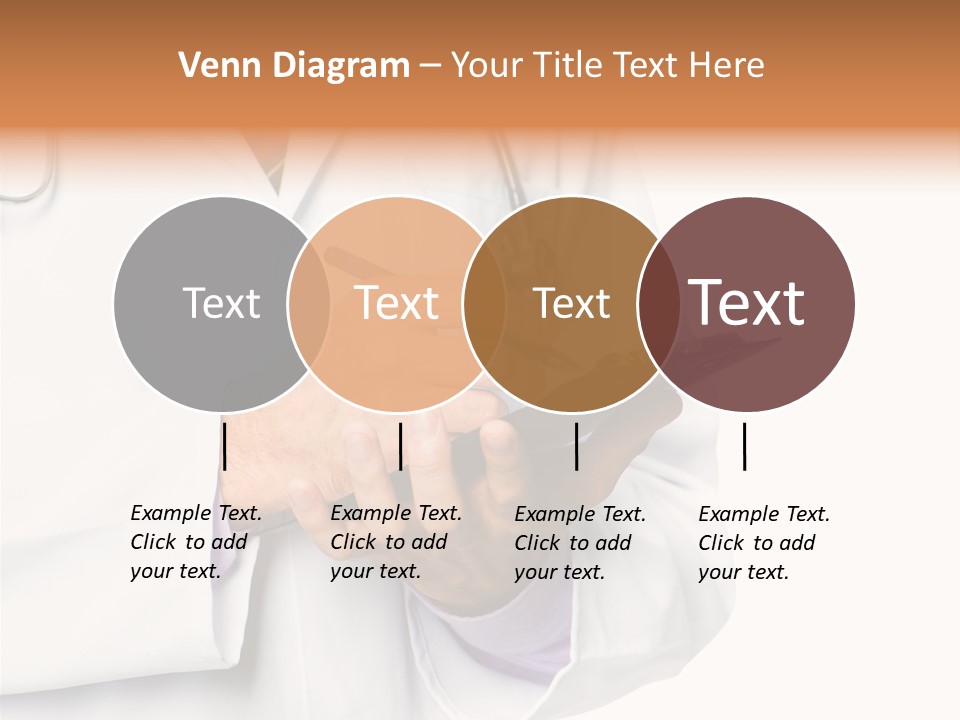 Venn Diagram – Your Title Text Here

Text

Text

Text

Text

Example Text. Click to add your text.

Example Text. Click to add your text.

Example Text. Click to add your text.

Example Text. Click to add your text.